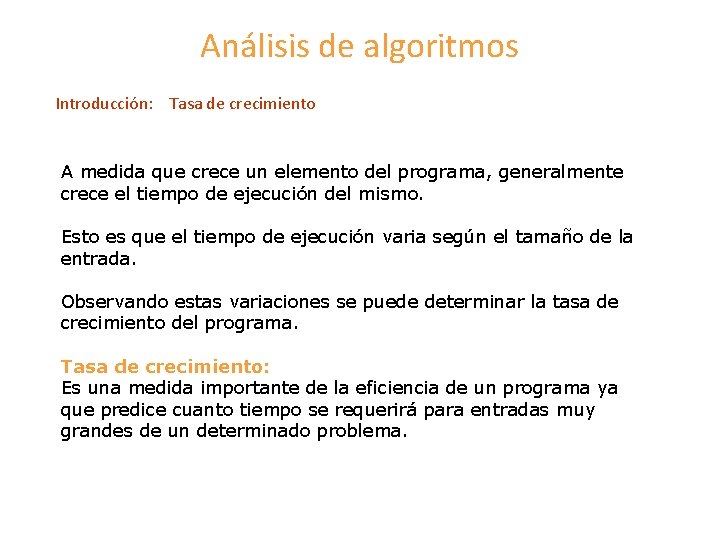 Análisis de algoritmos

Introducción: Tasa de crecimiento

A medida que crece un elemento del programa, generalmente crece el tiempo de ejecución del mismo.

Esto es que el tiempo de ejecución varia según el tamaño de la entrada.

Observando estas variaciones se puede determinar la tasa de crecimiento del programa.

Tasa de crecimiento:
Es una medida importante de la eficiencia de un programa ya que predice cuanto tiempo se requerirá para entradas muy grandes de un determinado problema.